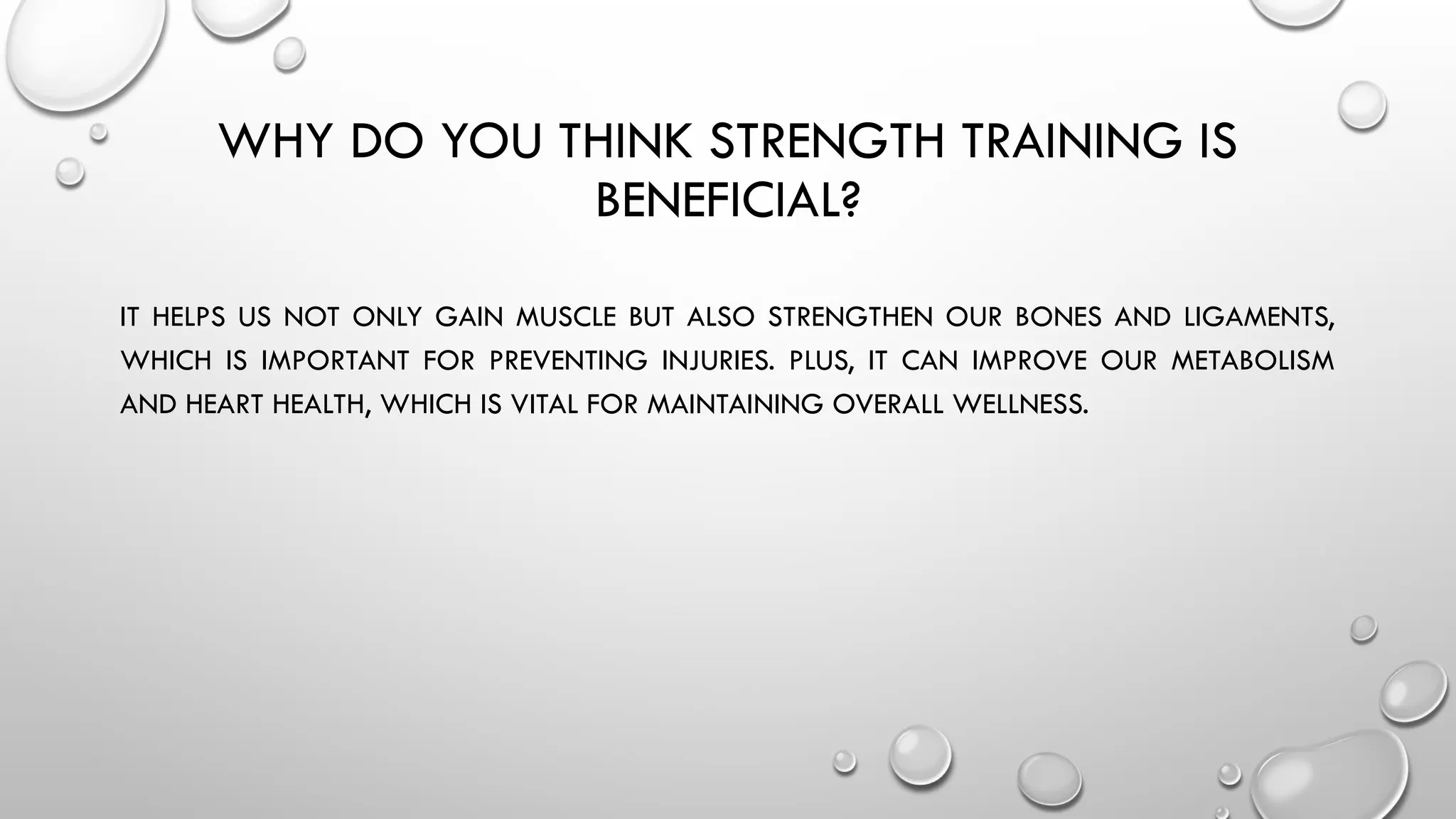 WHY DO YOU THINK STRENGTH TRAINING IS BENEFICIAL?

IT HELPS US NOT ONLY GAIN MUSCLE BUT ALSO STRENGTHEN OUR BONES AND LIGAMENTS, WHICH IS IMPORTANT FOR PREVENTING INJURIES. PLUS, IT CAN IMPROVE OUR METABOLISM AND HEART HEALTH, WHICH IS VITAL FOR MAINTAINING OVERALL WELLNESS.